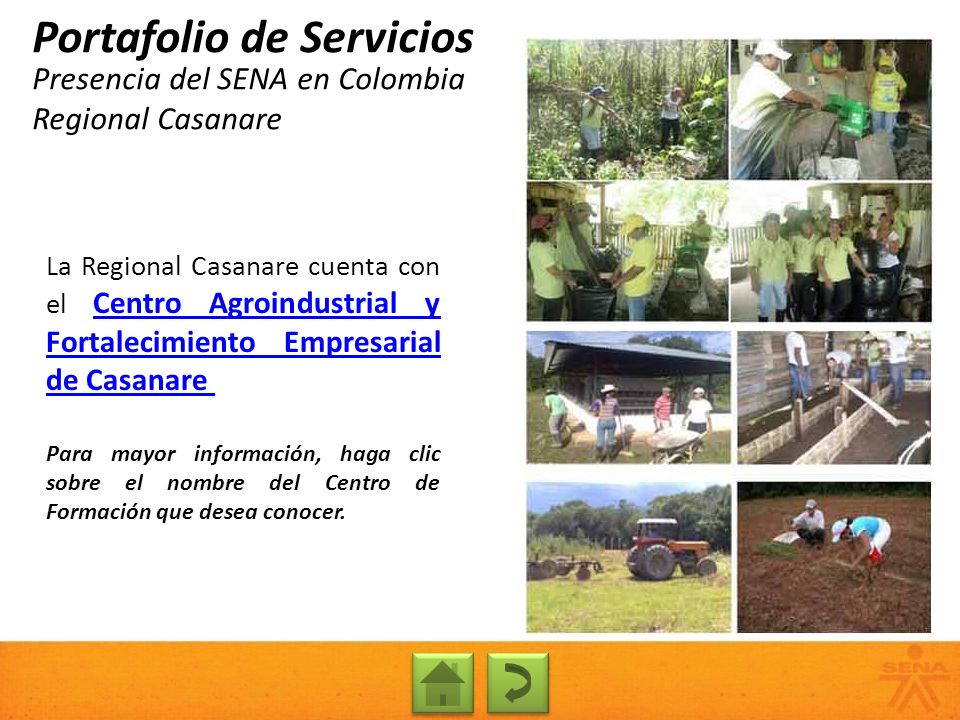 Portafolio de Servicios
Presencia del SENA en Colombia
Regional Casanare

La Regional Casanare cuenta con el Centro Agroindustrial y Fortalecimiento Empresarial de Casanare

Para mayor información, haga clic sobre el nombre del Centro de Formación que desea conocer.

SENA